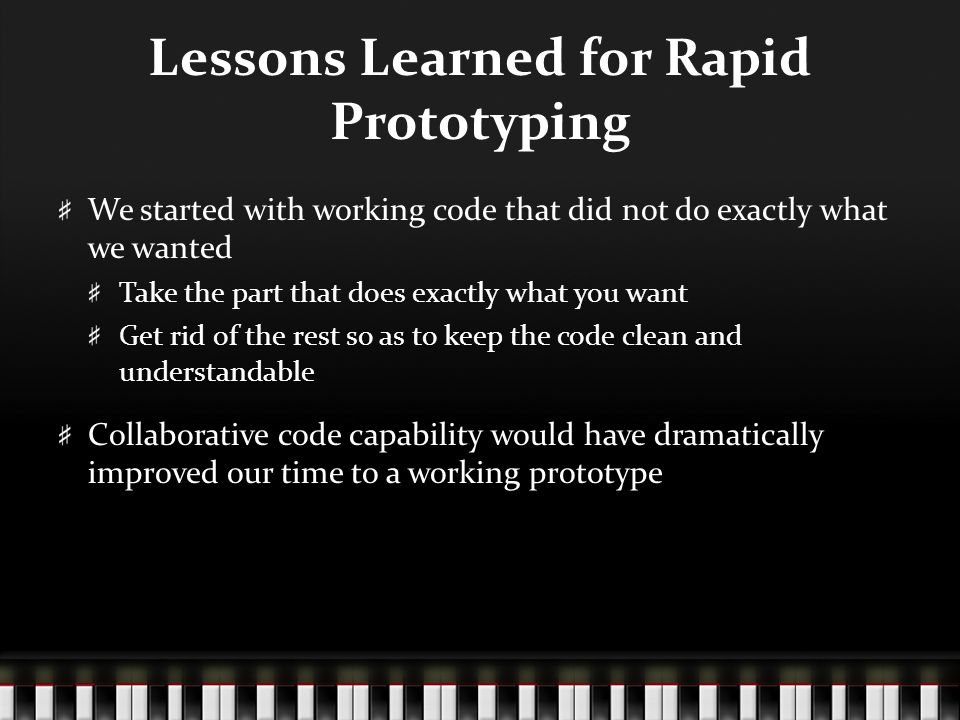 Lessons Learned for Rapid Prototyping

♯ We started with working code that did not do exactly what we wanted

♯ Take the part that does exactly what you want

♯ Get rid of the rest so as to keep the code clean and understandable

♯ Collaborative code capability would have dramatically improved our time to a working prototype